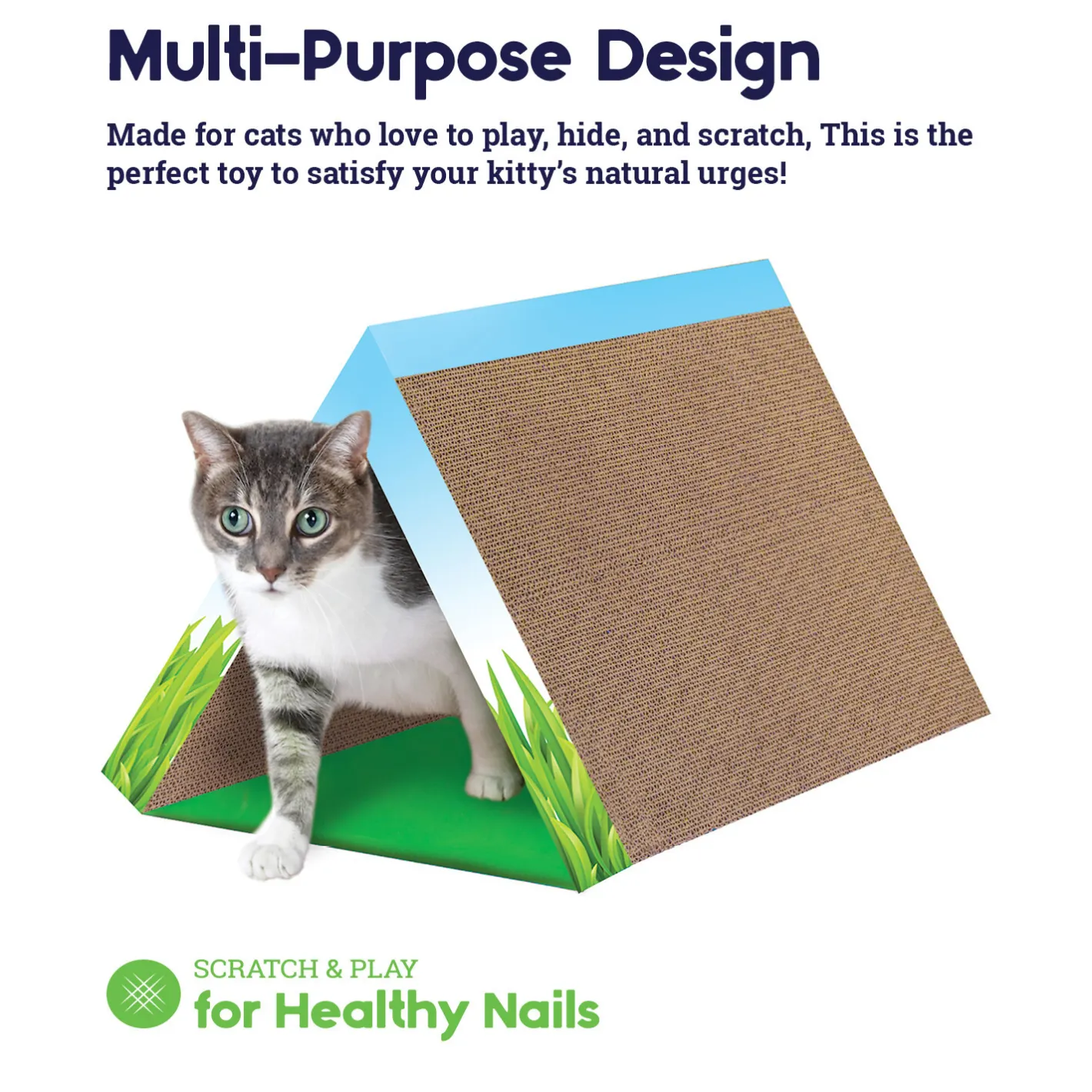 Multi-Purpose Design

Made for cats who love to play, hide, and scratch, This is the perfect toy to satisfy your kitty's natural urges!

SCRATCH & PLAY
for Healthy Nails